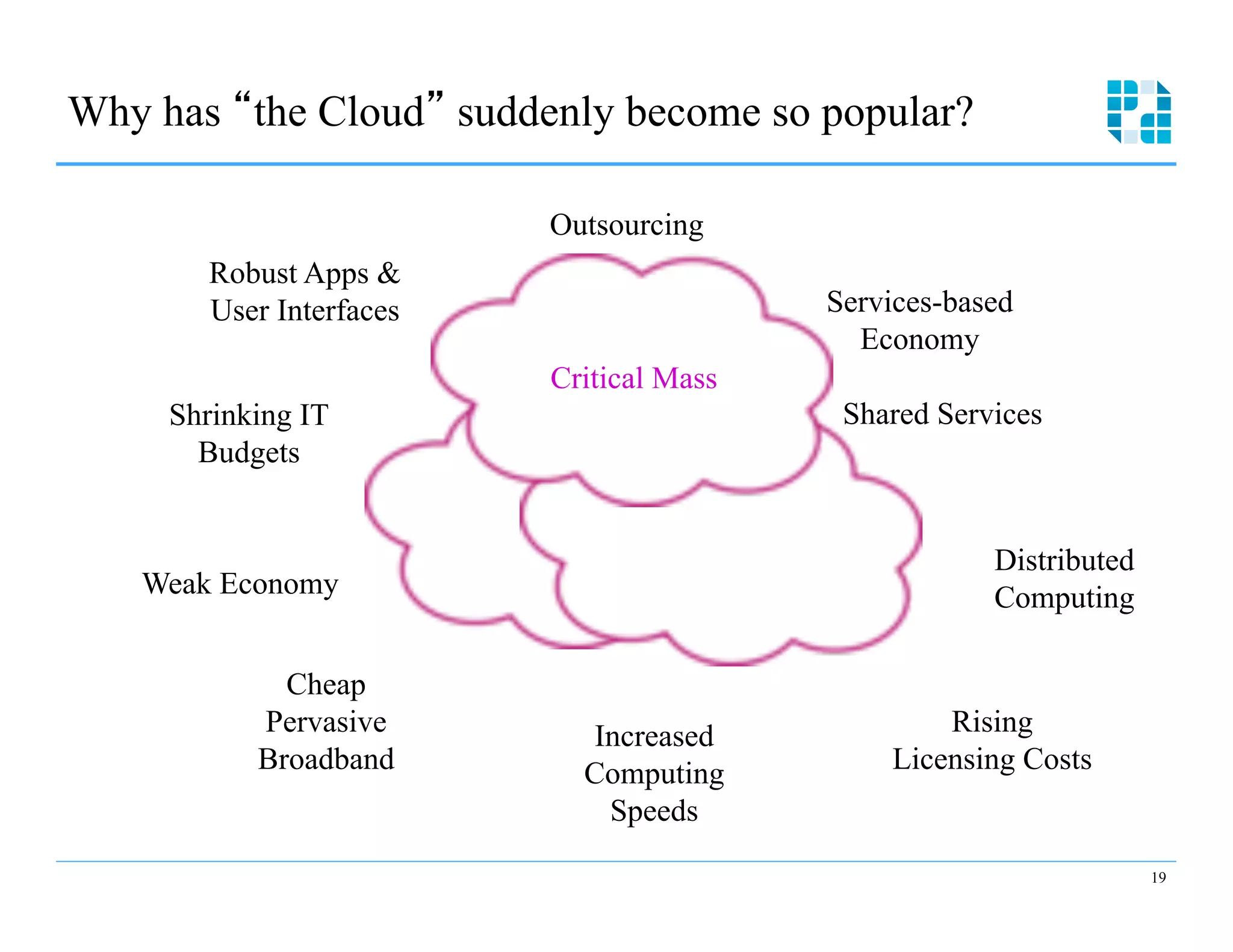 Why has “the Cloud” suddenly become so popular?

Outsourcing

Robust Apps & User Interfaces

Services-based Economy

Critical Mass

Shrinking IT Budgets

Shared Services

Weak Economy

Distributed Computing

Cheap Pervasive Broadband

Increased Computing Speeds

Rising Licensing Costs

19